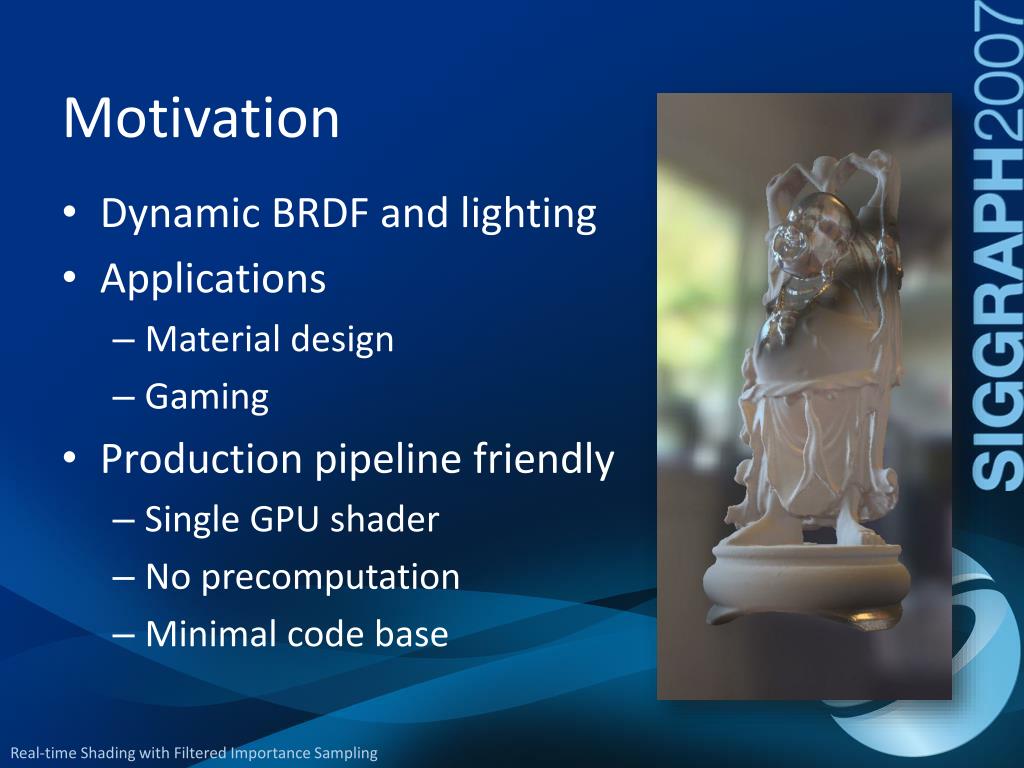 Motivation

• Dynamic BRDF and lighting
• Applications
– Material design
– Gaming
• Production pipeline friendly
– Single GPU shader
– No precomputation
– Minimal code base

SIGGRAPH2007

Real-time Shading with Filtered Importance Sampling